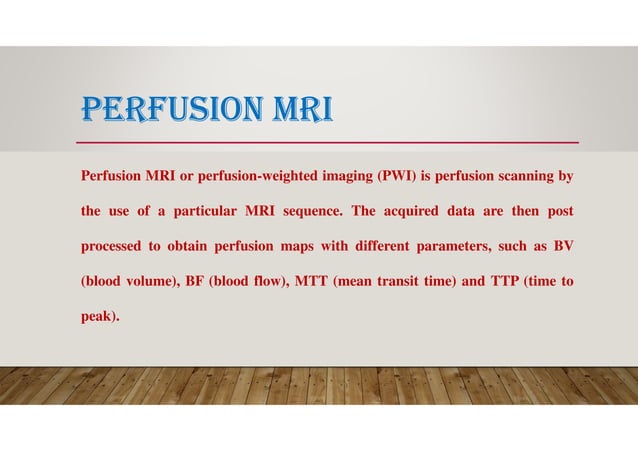 PERFUSION MRI

Perfusion MRI or perfusion-weighted imaging (PWI) is perfusion scanning by the use of a particular MRI sequence. The acquired data are then post processed to obtain perfusion maps with different parameters, such as BV (blood volume), BF (blood flow), MTT (mean transit time) and TTP (time to peak).